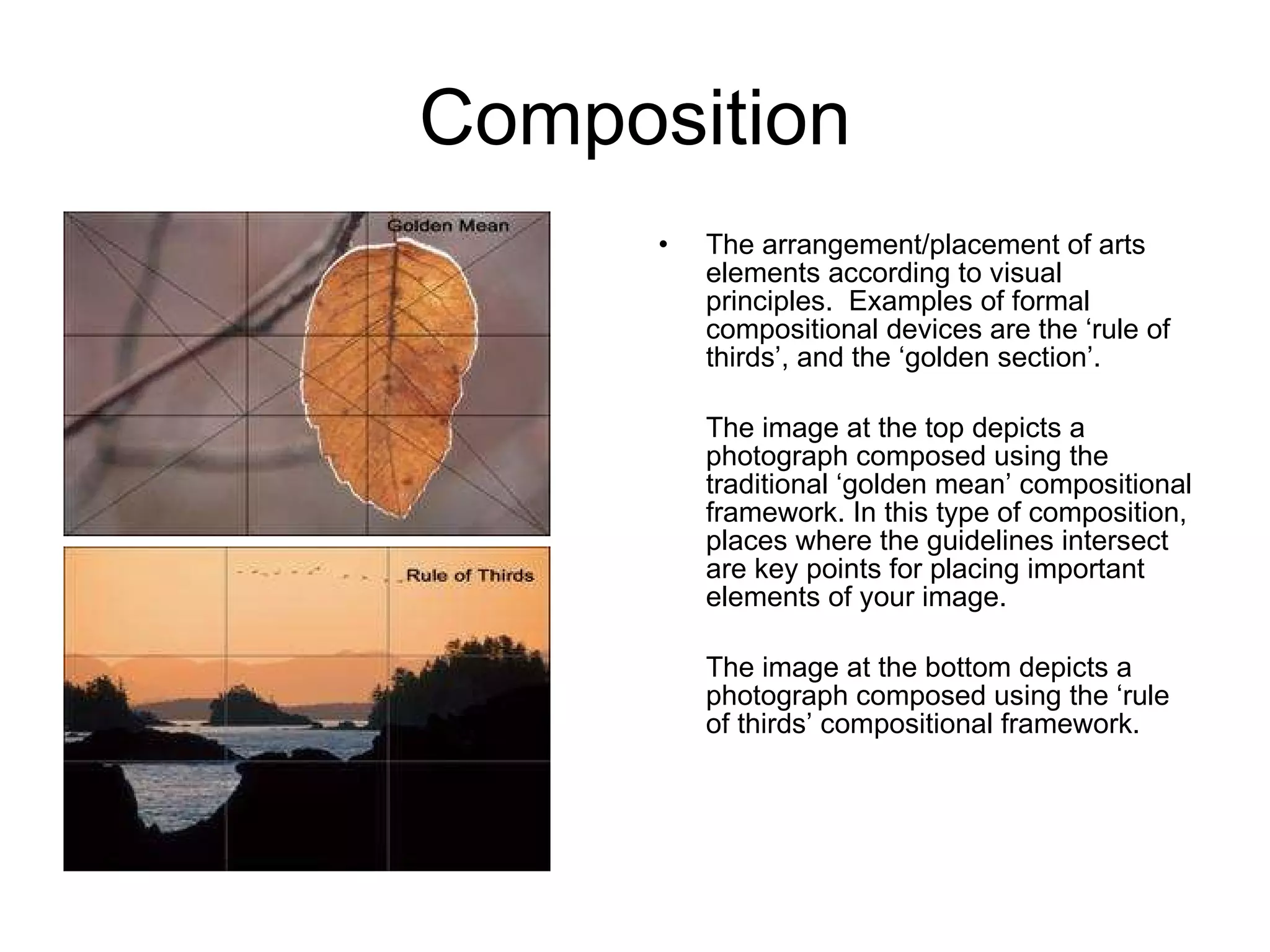 Composition

Golden Mean

Rule of Thirds

• The arrangement/placement of arts elements according to visual principles. Examples of formal compositional devices are the ‘rule of thirds’, and the ‘golden section’.

The image at the top depicts a photograph composed using the traditional ‘golden mean’ compositional framework. In this type of composition, places where the guidelines intersect are key points for placing important elements of your image.

The image at the bottom depicts a photograph composed using the ‘rule of thirds’ compositional framework.